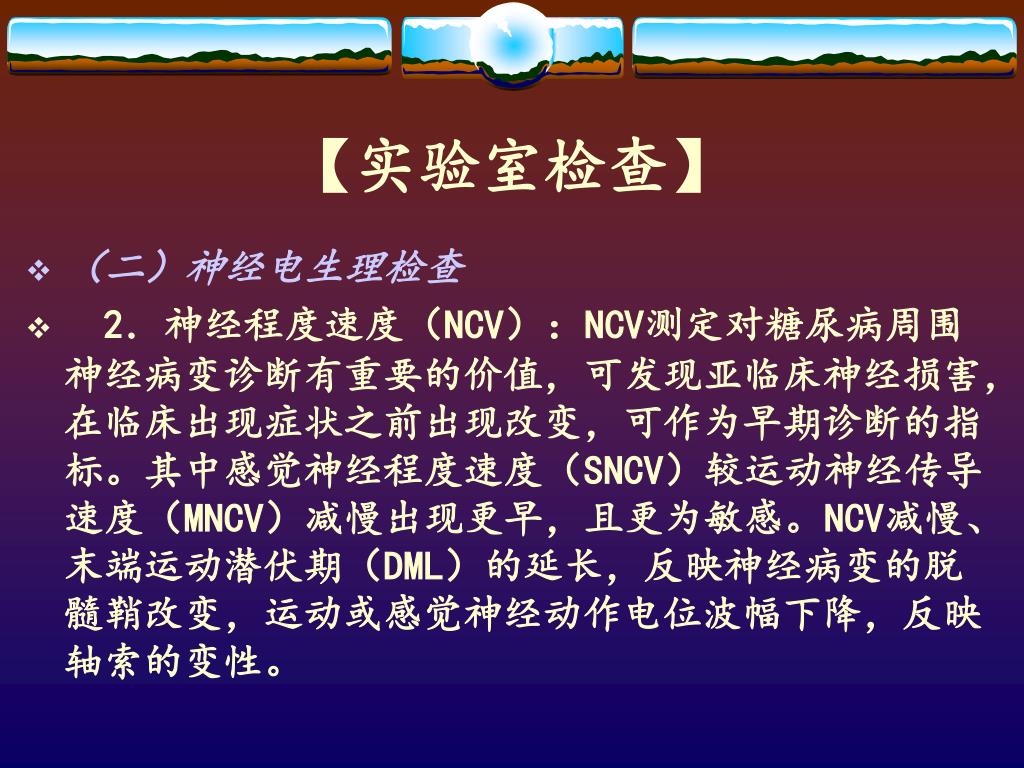 【实验室检查】

❖ （二）神经电生理检查

❖ 2．神经程度速度（NCV）：NCV测定对糖尿病周围神经病变诊断有重要的价值，可发现亚临床神经损害，在临床出现症状之前出现改变，可作为早期诊断的指标。其中感觉神经程度速度（SNCV）较运动神经传导速度（MNCV）减慢出现更早，且更为敏感。NCV减慢、末端运动潜伏期（DML）的延长，反映神经病变的脱髓鞘改变，运动或感觉神经动作电位波幅下降，反映轴索的变性。